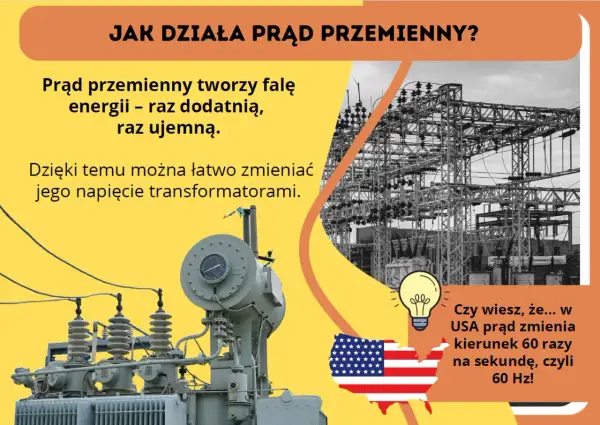 JAK DZIAŁA PRĄD PRZEMIENNY?

Prąd przemienny tworzy falę energii – raz dodatnią, raz ujemną.

Dzięki temu można łatwo zmieniać jego napięcie transformatorami.

Czy wiesz, że... w USA prąd zmienia kierunek 60 razy na sekundę, czyli 60 Hz!